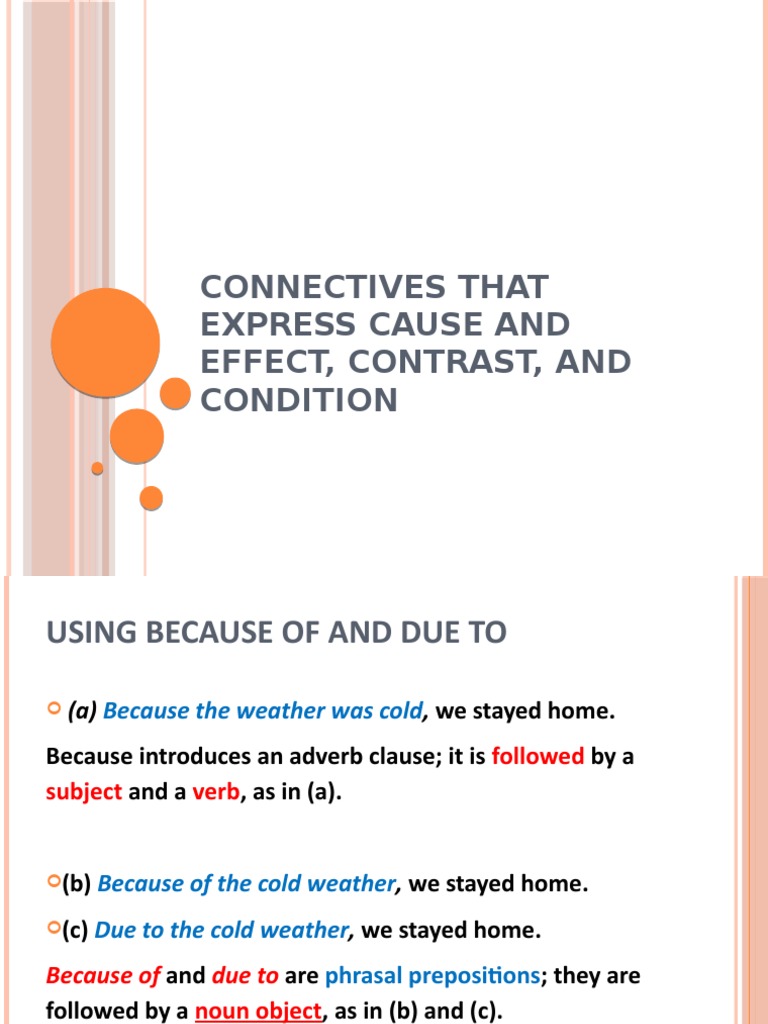 CONNECTIVES THAT EXPRESS CAUSE AND EFFECT, CONTRAST, AND CONDITION

USING BECAUSE OF AND DUE TO

(a) Because the weather was cold, we stayed home.

Because introduces an adverb clause; it is followed by a subject and a verb, as in (a).

(b) Because of the cold weather, we stayed home.

(c) Due to the cold weather, we stayed home.

Because of and due to are phrasal prepositions; they are followed by a noun object, as in (b) and (c).